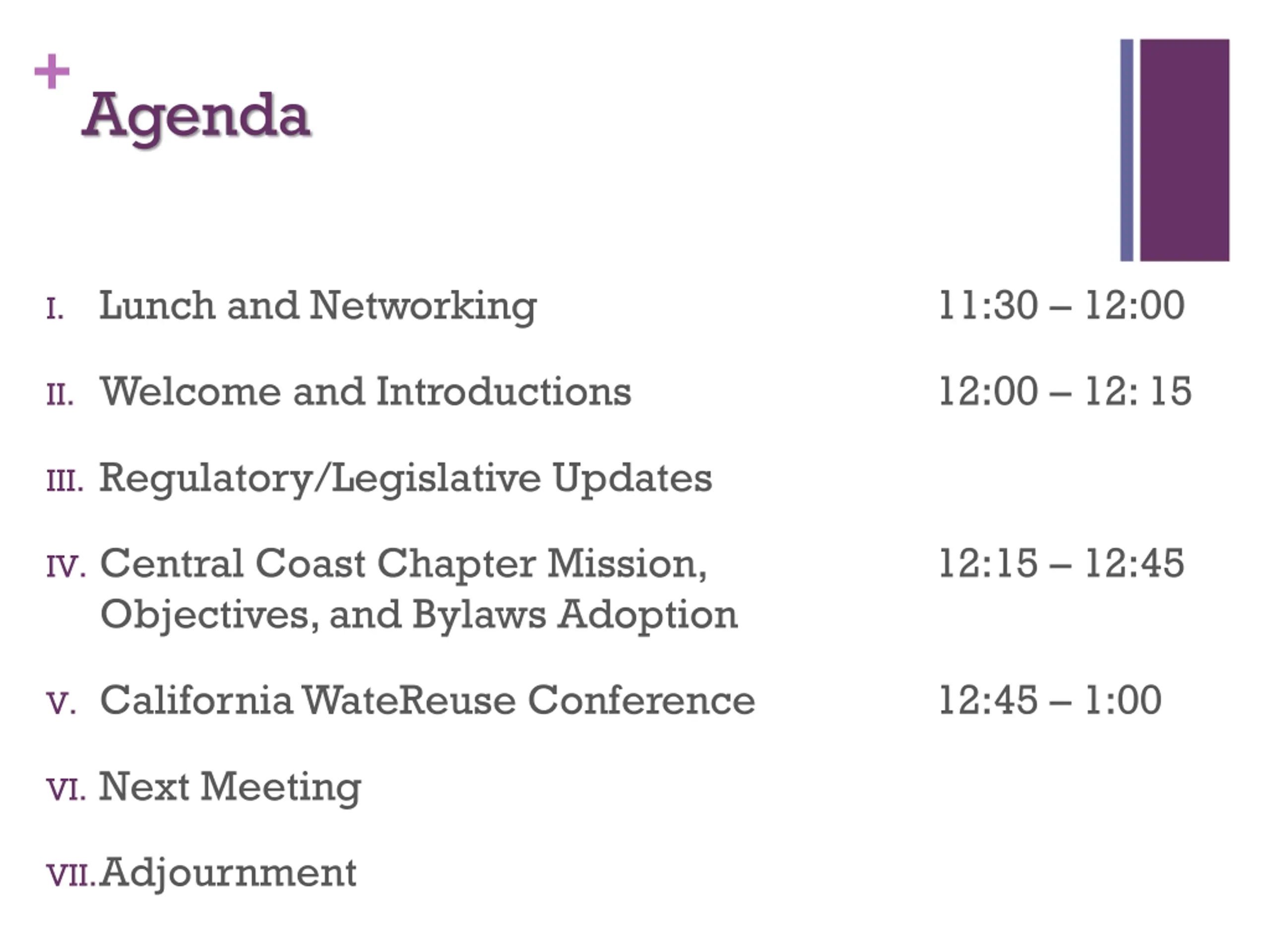 + Agenda

I. Lunch and Networking 11:30 – 12:00

II. Welcome and Introductions 12:00 – 12: 15

III. Regulatory/Legislative Updates

IV. Central Coast Chapter Mission, Objectives, and Bylaws Adoption 12:15 – 12:45

V. California WateReuse Conference 12:45 – 1:00

VI. Next Meeting

VII. Adjournment